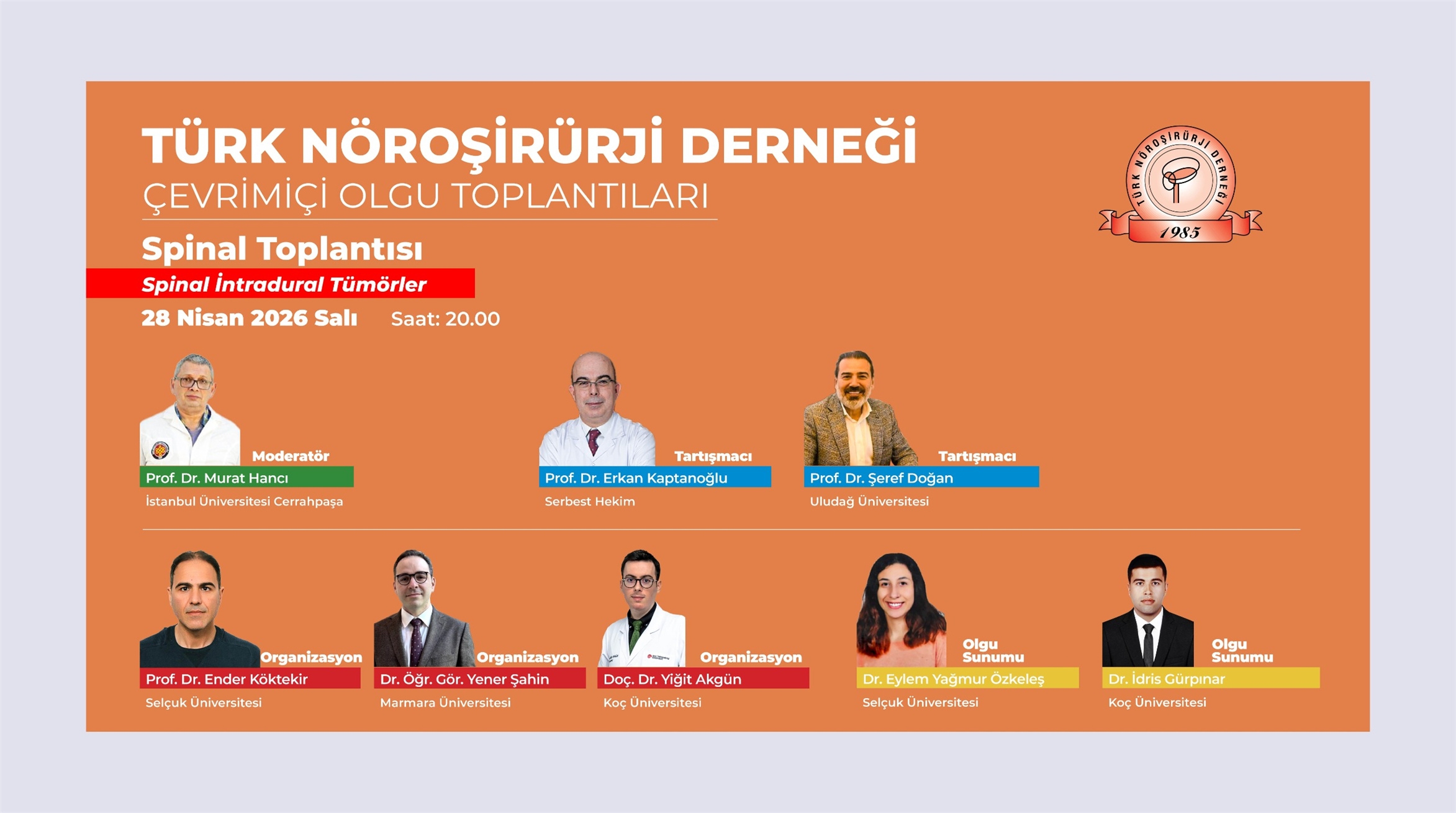 TÜRK NÖROŞİRÜRJİ DERNEĞİ
ÇEVRİMİÇİ OLGU TOPLANTILARI

TÜRK NÖROŞİRÜRJİ DERNEĞİ
1985

Spinal Toplantısı
Spinal İntradural Tümörler
28 Nisan 2026 Salı Saat: 20.00

Moderatör
Prof. Dr. Murat Hancı
İstanbul Üniversitesi Cerrahpaşa

Tartışmacı
Prof. Dr. Erkan Kaptanoğlu
Serbest Hekim

Tartışmacı
Prof. Dr. Şeref Doğan
Uludağ Üniversitesi

Organizasyon
Prof. Dr. Ender Köktekir
Selçuk Üniversitesi

Organizasyon
Dr. Öğr. Gör. Yener Şahin
Marmara Üniversitesi

Organizasyon
Doç. Dr. Yiğit Akgün
Koç Üniversitesi

Olgu Sunumu
Dr. Eylem Yağmur Özkeleş
Selçuk Üniversitesi

Olgu Sunumu
Dr. İdris Gürpınar
Koç Üniversitesi